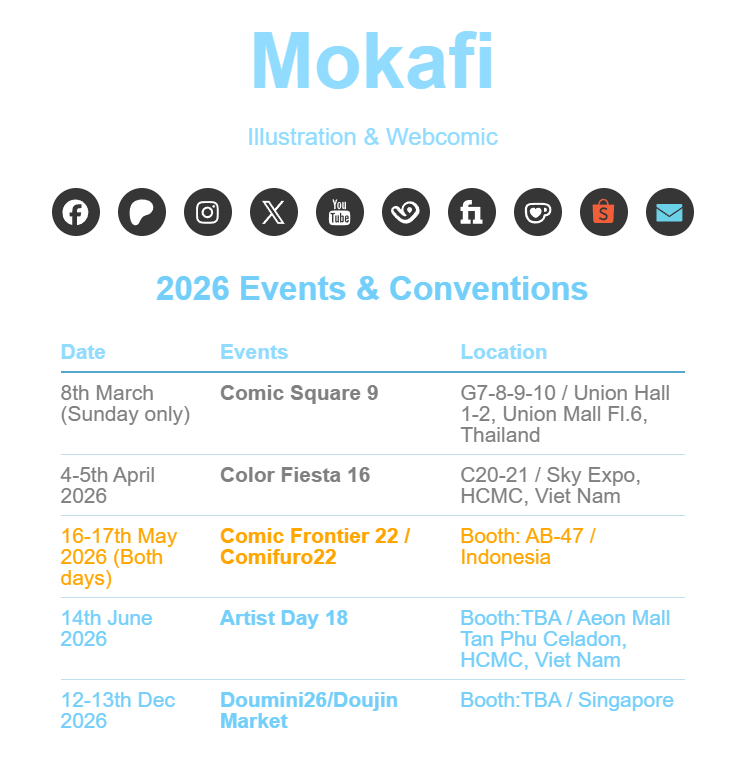 Mokafi

Illustration & Webcomic

You Tube

2026 Events & Conventions

| Date | Events | Location |
|---|---|---|
| 8th March (Sunday only) | Comic Square 9 | G7-8-9-10 / Union Hall 1-2, Union Mall Fl.6, Thailand |
| 4-5th April 2026 | Color Fiesta 16 | C20-21 / Sky Expo, HCMC, Viet Nam |
| 16-17th May 2026 (Both days) | Comic Frontier 22 / Comifuro22 | Booth: AB-47 / Indonesia |
| 14th June 2026 | Artist Day 18 | Booth:TBA / Aeon Mall Tan Phu Celadon, HCMC, Viet Nam |
| 12-13th Dec 2026 | Doumini26/Doujin Market | Booth:TBA / Singapore |